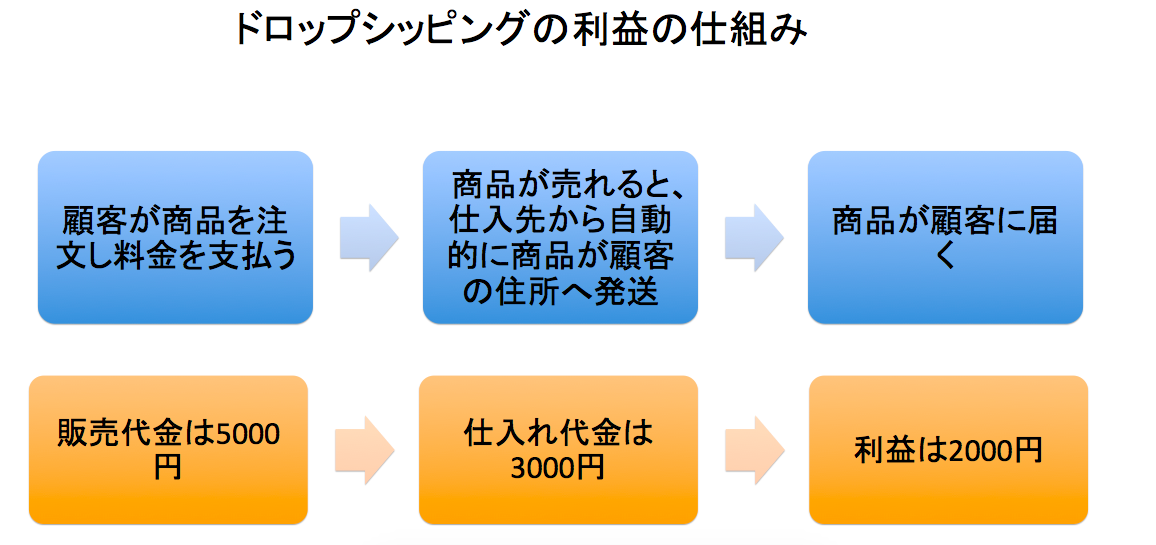 ドロップシッピングの利益の仕組み

顧客が商品を注文し料金を支払う

商品が売れると、仕入先から自動的に商品が顧客の住所へ発送

商品が顧客に届く

販売代金は5000円

仕入れ代金は3000円

利益は2000円